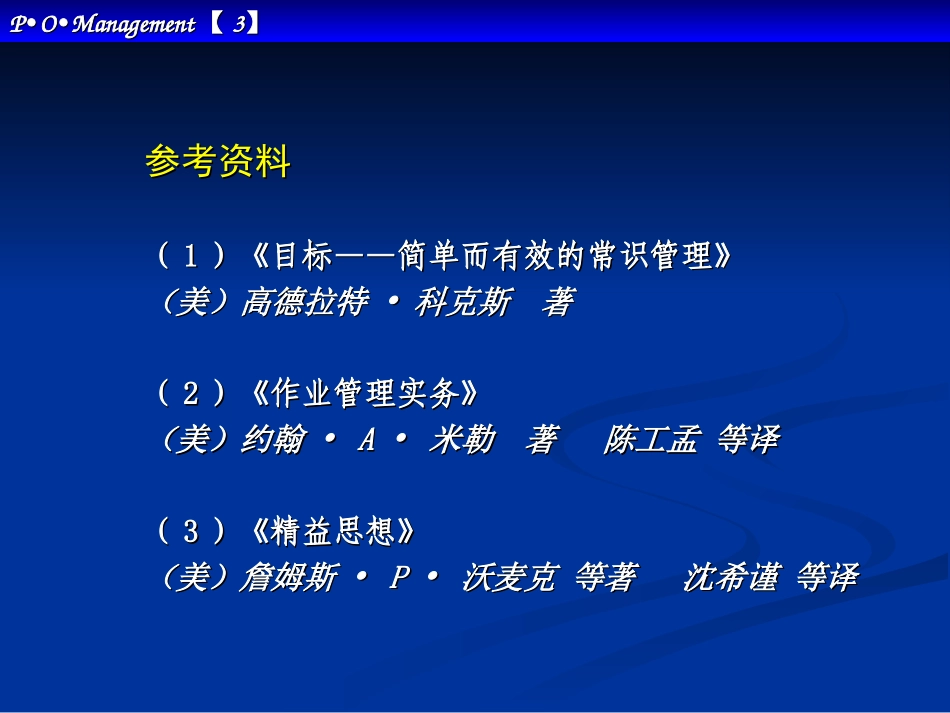 P• O• Management 【 3】

参考资料

（１）《目标——简单而有效的常识管理》
（美）高德拉特 • 科克斯 著

（２）《作业管理实务》
（美）约翰 • A • 米勒 著 陈工孟 等译

（３）《精益思想》
（美）詹姆斯 • P • 沃麦克 等著 沈希谨 等译